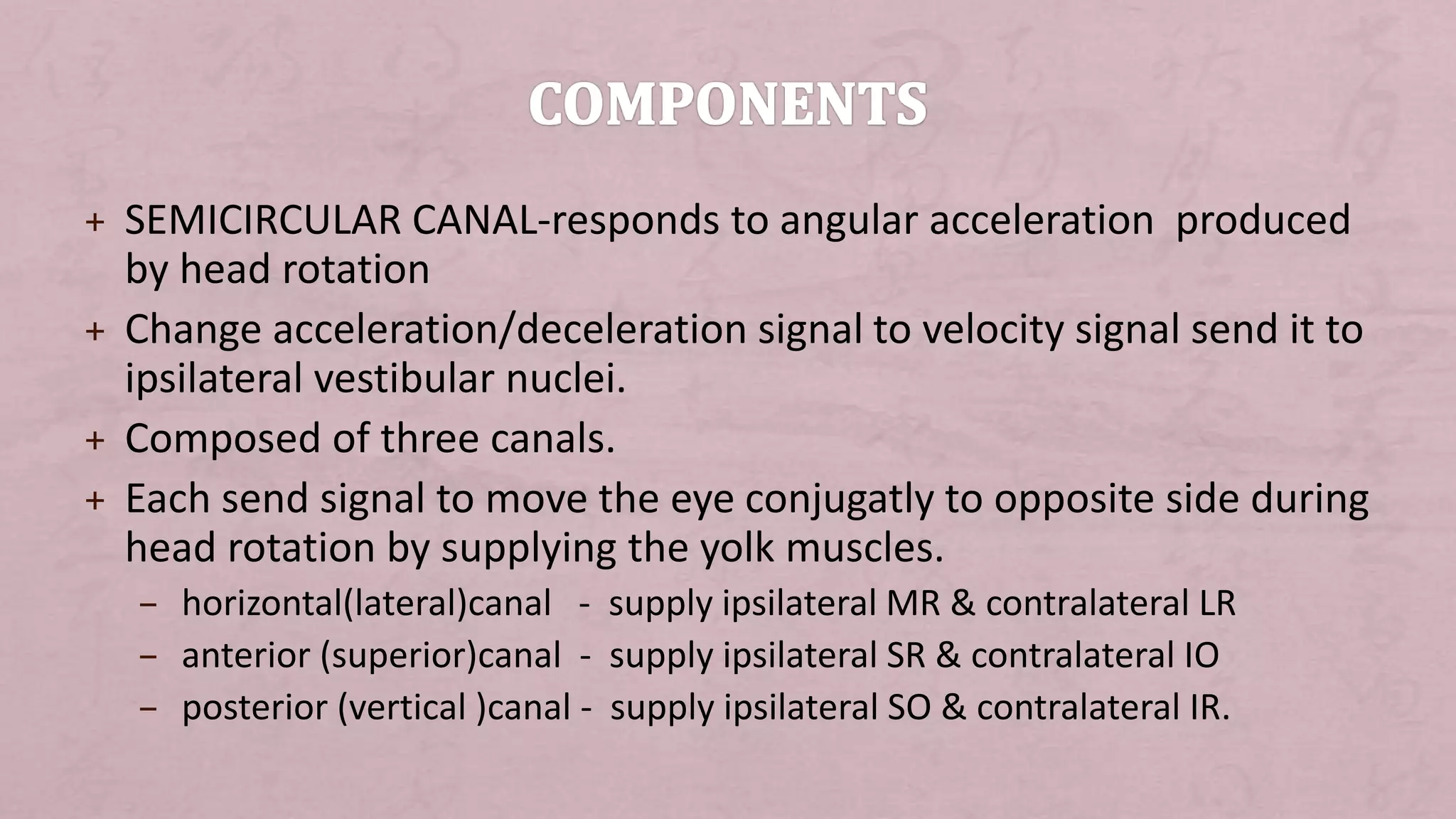 COMPONENTS

+ SEMICIRCULAR CANAL-responds to angular acceleration produced by head rotation
+ Change acceleration/deceleration signal to velocity signal send it to ipsilateral vestibular nuclei.
+ Composed of three canals.
+ Each send signal to move the eye conjugatly to opposite side during head rotation by supplying the yolk muscles.
– horizontal(lateral)canal - supply ipsilateral MR & contralateral LR
– anterior (superior)canal - supply ipsilateral SR & contralateral IO
– posterior (vertical )canal - supply ipsilateral SO & contralateral IR.